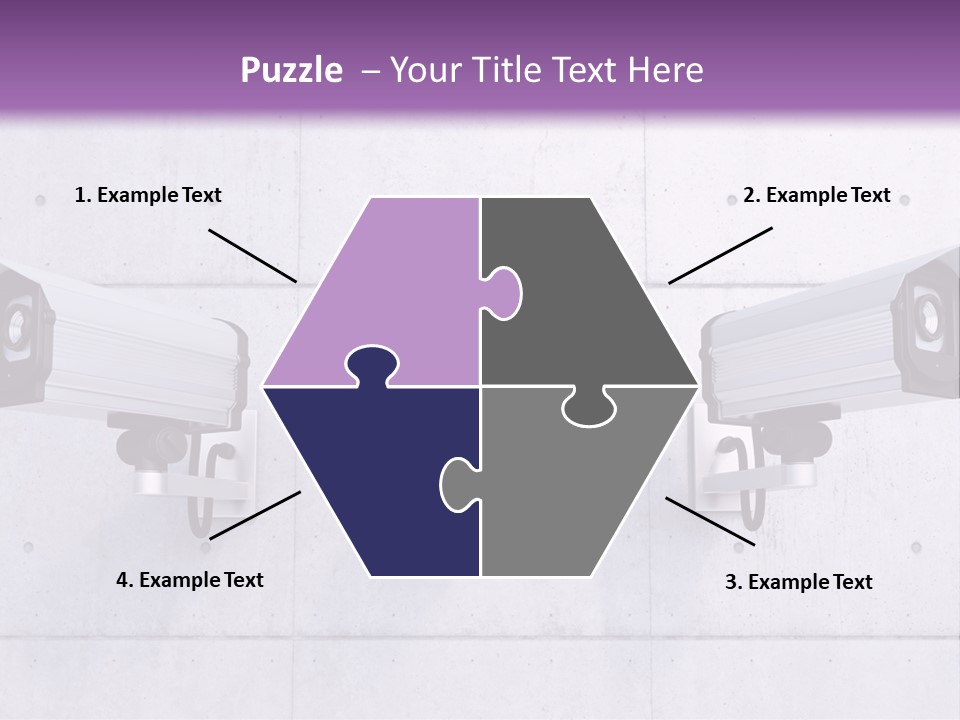 Puzzle – Your Title Text Here

1. Example Text

2. Example Text

4. Example Text

3. Example Text